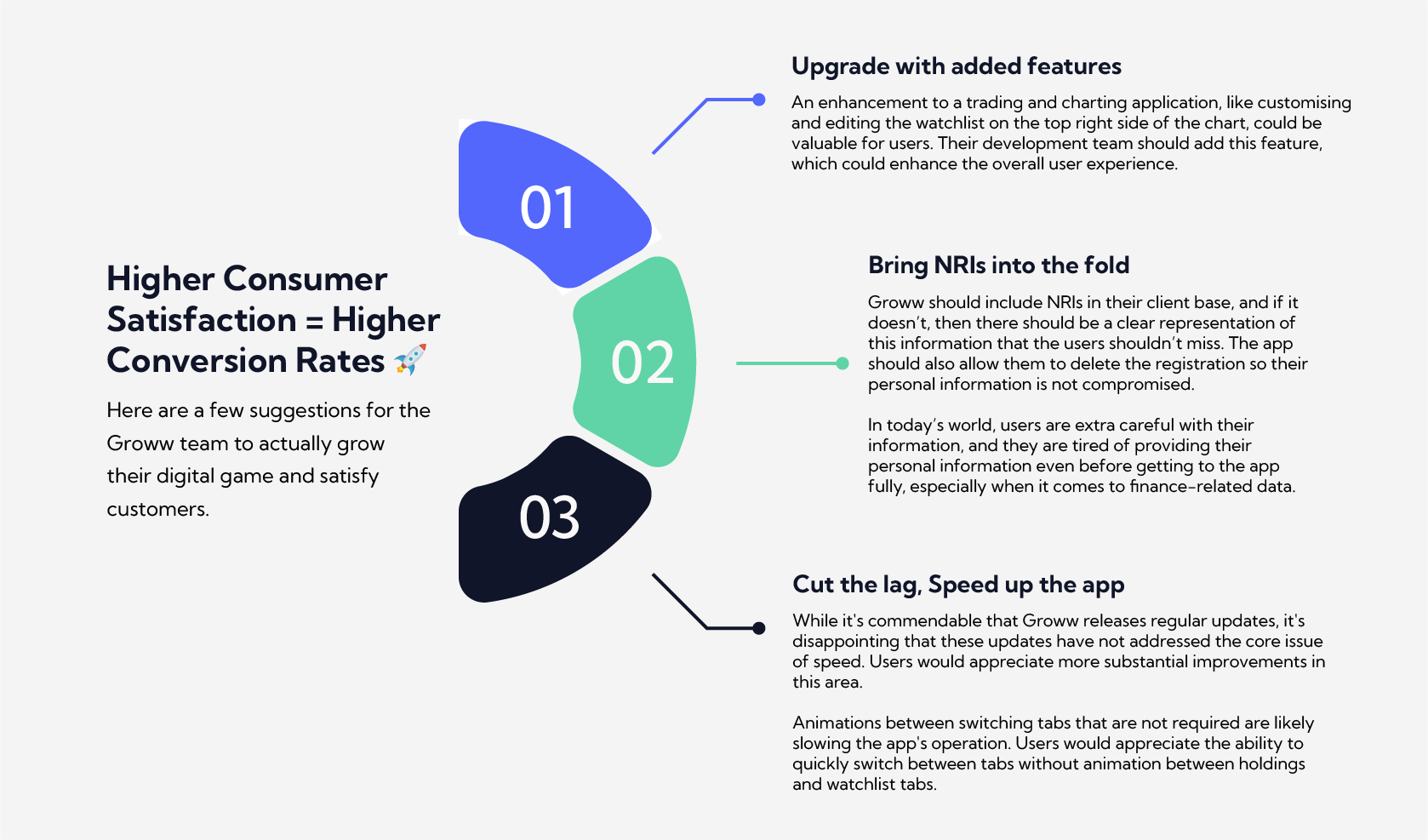 Higher Consumer Satisfaction = Higher Conversion Rates 🚀

Here are a few suggestions for the Groww team to actually grow their digital game and satisfy customers.

01

02

03

Upgrade with added features

An enhancement to a trading and charting application, like customising and editing the watchlist on the top right side of the chart, could be valuable for users. Their development team should add this feature, which could enhance the overall user experience.

Bring NRIs into the fold

Groww should include NRIs in their client base, and if it doesn't, then there should be a clear representation of this information that the users shouldn't miss. The app should also allow them to delete the registration so their personal information is not compromised.

In today's world, users are extra careful with their information, and they are tired of providing their personal information even before getting to the app fully, especially when it comes to finance-related data.

Cut the lag, Speed up the app

While it's commendable that Groww releases regular updates, it's disappointing that these updates have not addressed the core issue of speed. Users would appreciate more substantial improvements in this area.

Animations between switching tabs that are not required are likely slowing the app's operation. Users would appreciate the ability to quickly switch between tabs without animation between holdings and watchlist tabs.